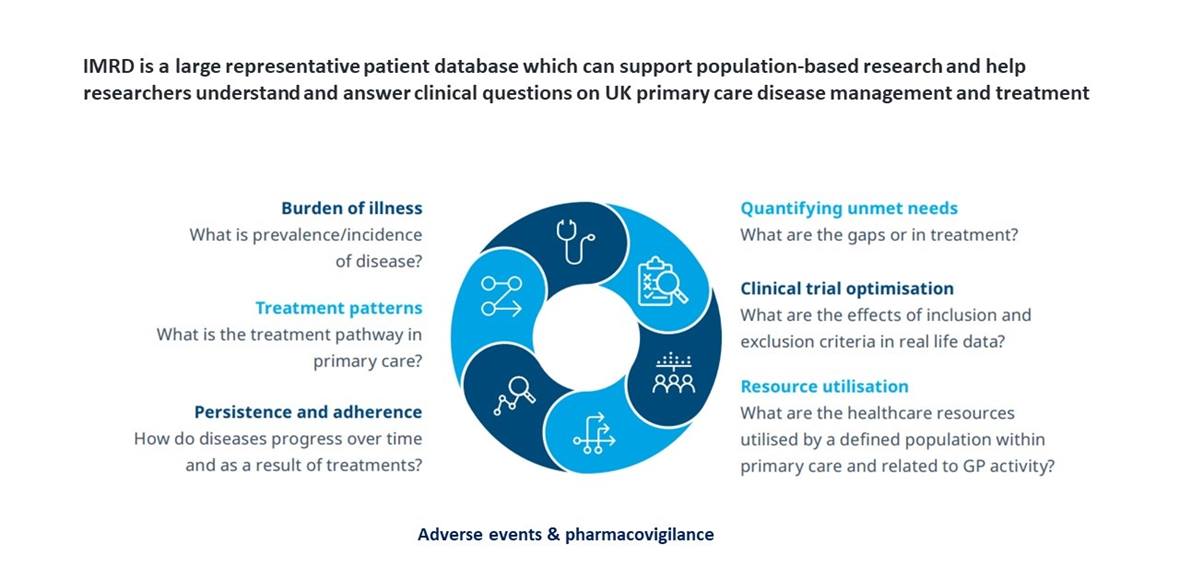 IMRD is a large representative patient database which can support population-based research and help researchers understand and answer clinical questions on UK primary care disease management and treatment

Burden of illness
What is prevalence/incidence of disease?

Treatment patterns
What is the treatment pathway in primary care?

Persistence and adherence
How do diseases progress over time and as a result of treatments?

Quantifying unmet needs
What are the gaps or in treatment?

Clinical trial optimisation
What are the effects of inclusion and exclusion criteria in real life data?

Resource utilisation
What are the healthcare resources utilised by a defined population within primary care and related to GP activity?

Adverse events & pharmacovigilance